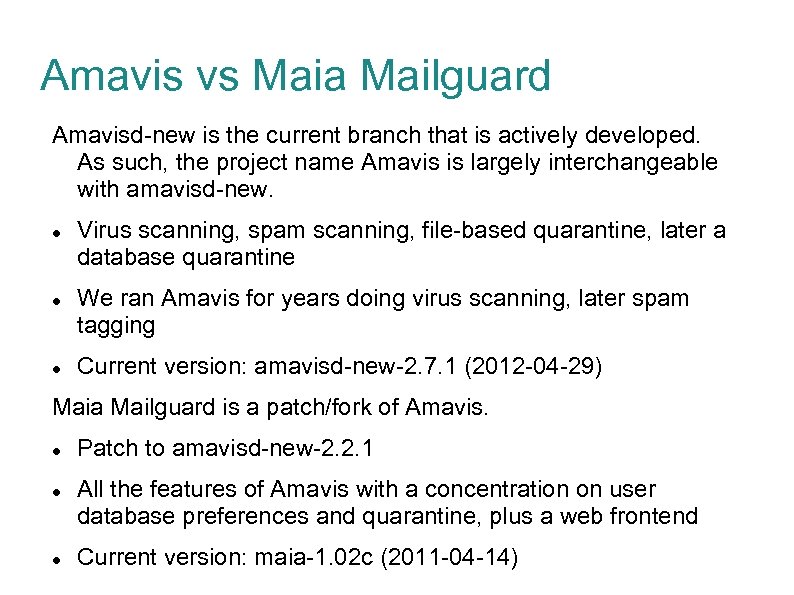 Amavis vs Maia Mailguard

Amavisd-new is the current branch that is actively developed. As such, the project name Amavis is largely interchangeable with amavisd-new.

- Virus scanning, spam scanning, file-based quarantine, later a database quarantine
- We ran Amavis for years doing virus scanning, later spam tagging
- Current version: amavisd-new-2.7.1 (2012-04-29)

Maia Mailguard is a patch/fork of Amavis.

- Patch to amavisd-new-2.2.1
- All the features of Amavis with a concentration on user database preferences and quarantine, plus a web frontend
- Current version: maia-1.02c (2011-04-14)